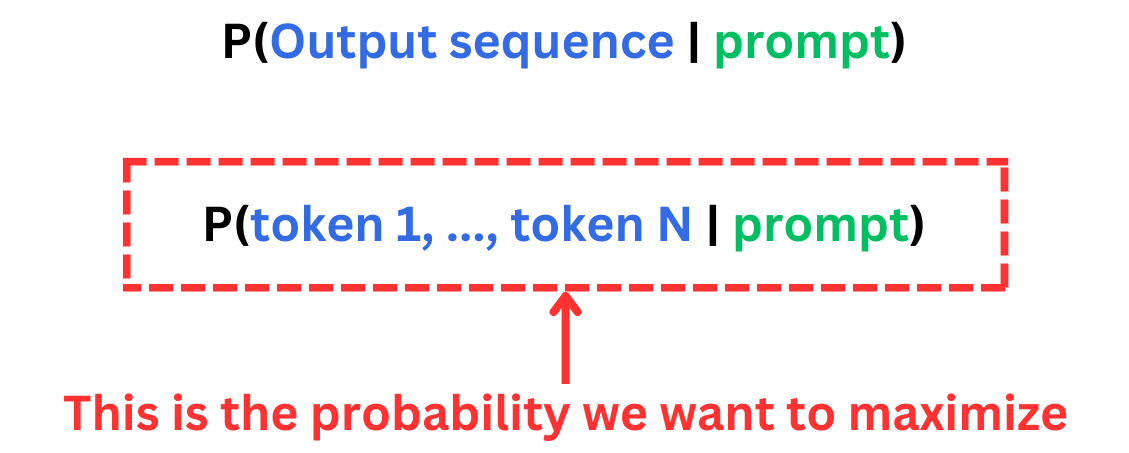 P(Output sequence | prompt)

P(token 1, ..., token N | prompt)

This is the probability we want to maximize